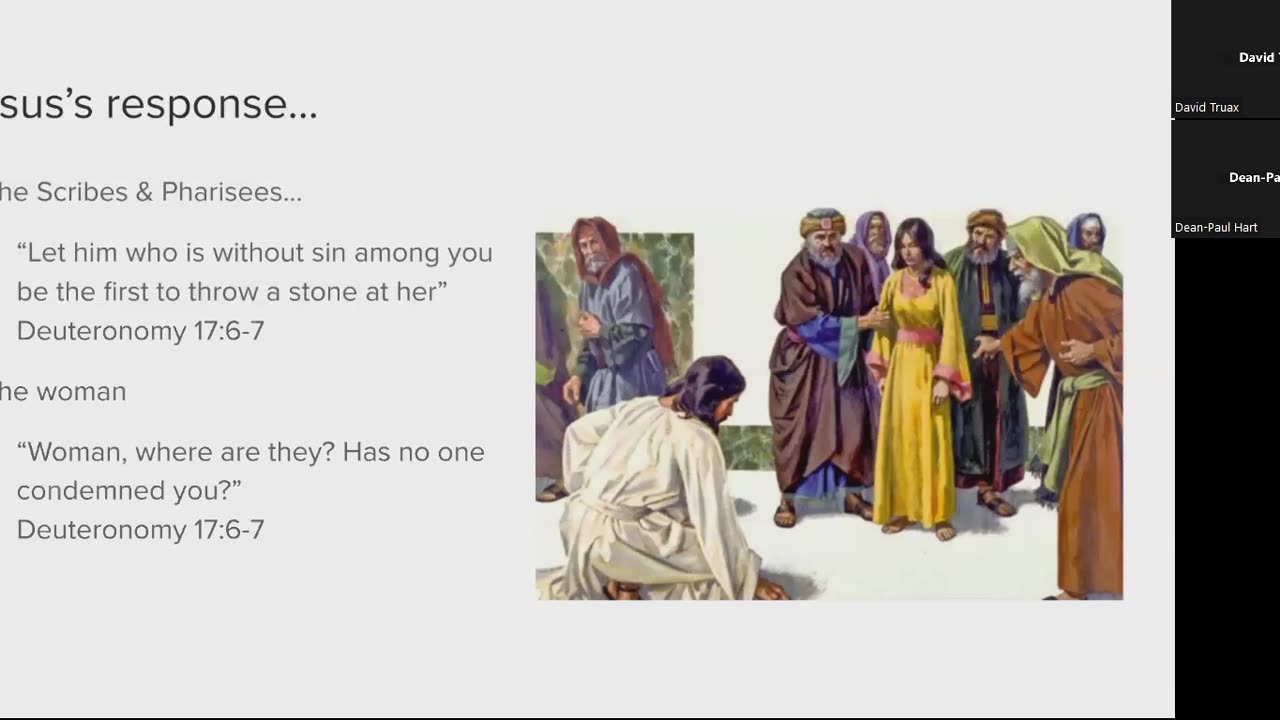 sus's response...

he Scribes & Pharisees...

"Let him who is without sin among you be the first to throw a stone at her"
Deuteronomy 17:6-7

he woman

"Woman, where are they? Has no one condemned you?"
Deuteronomy 17:6-7

David

David Truax

Dean-Pa

Dean-Paul Hart